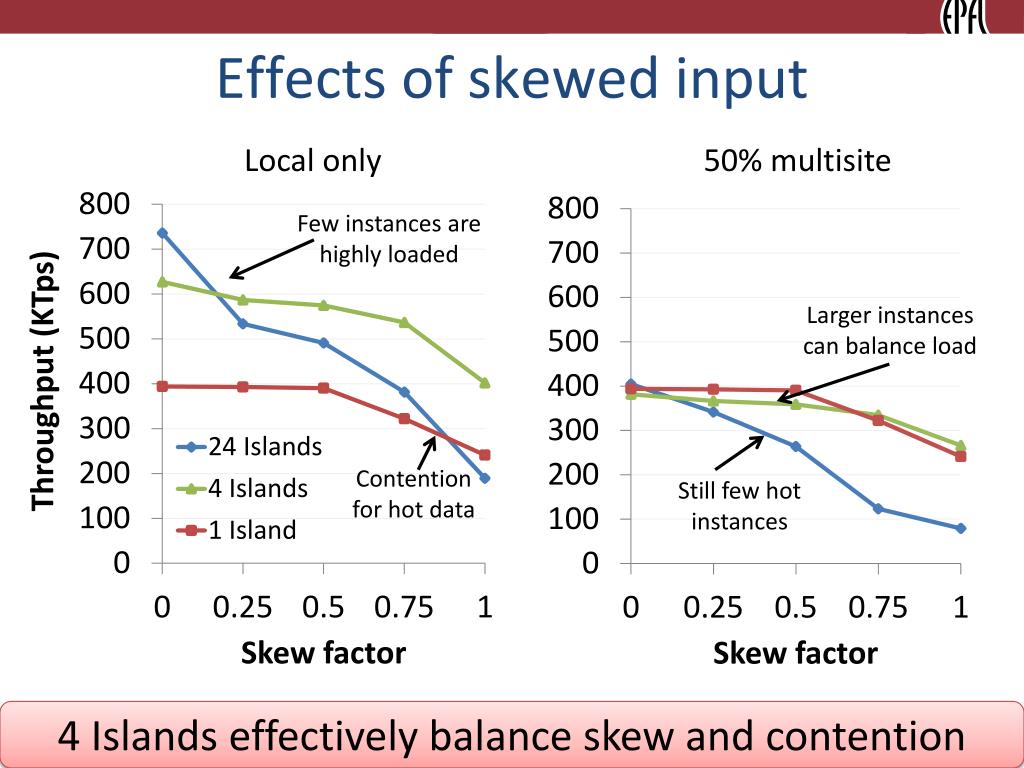 EPFL

Effects of skewed input

Local only

Throughput (KTps)

800
700
600
500
400
300
200
100
0

Few instances are highly loaded

Contention for hot data

24 Islands
4 Islands
1 Island

0 0.25 0.5 0.75 1

Skew factor

50% multisite

800
700
600
500
400
300
200
100
0

Larger instances can balance load

Still few hot instances

0 0.25 0.5 0.75 1

Skew factor

4 Islands effectively balance skew and contention